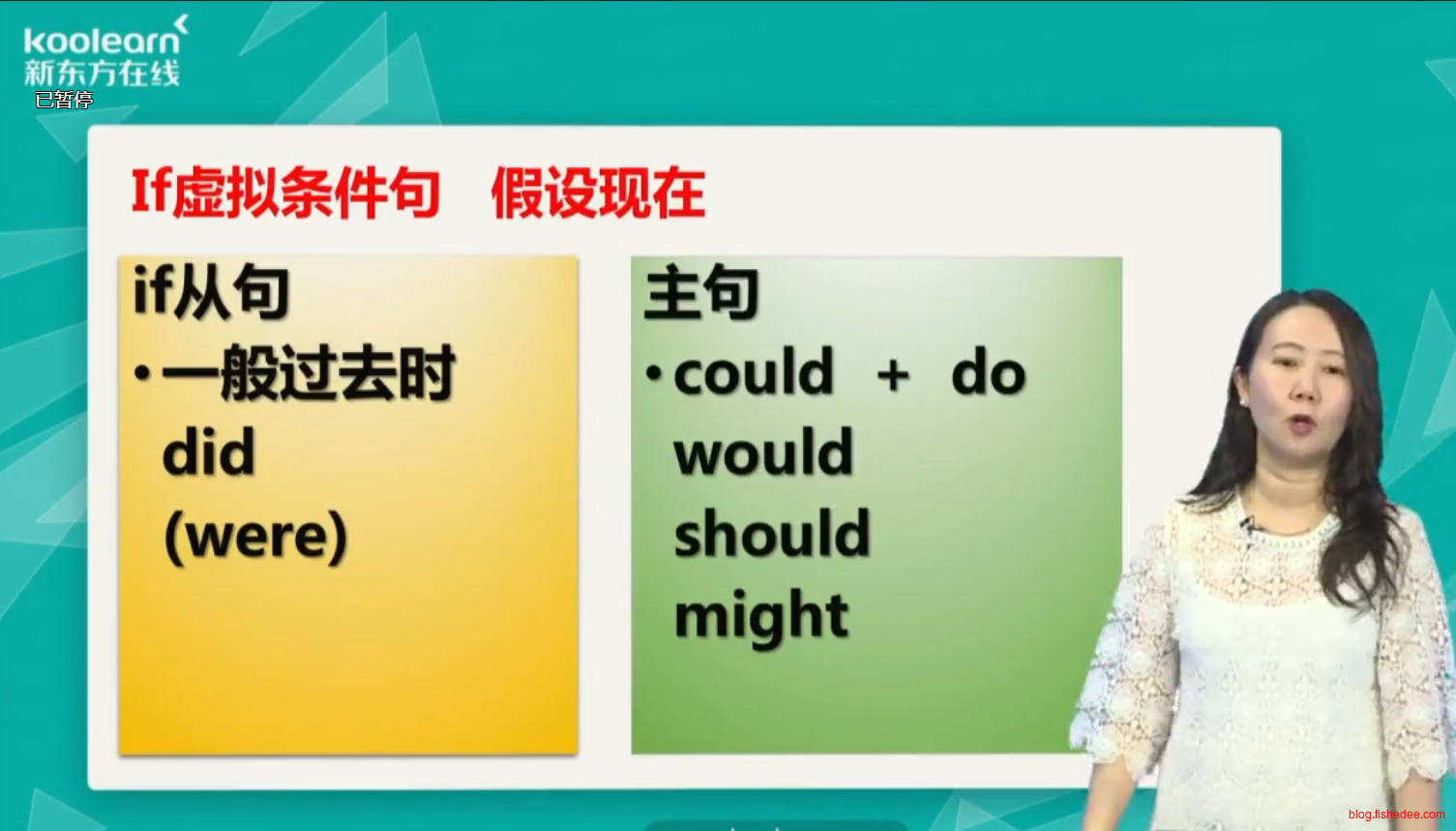 koolearn
新东方在线
已暂停

If虚拟条件句　假设现在

if从句
• 一般过去时
did
(were)

主句
• could + do
would
should
might

blog.fishedee.com